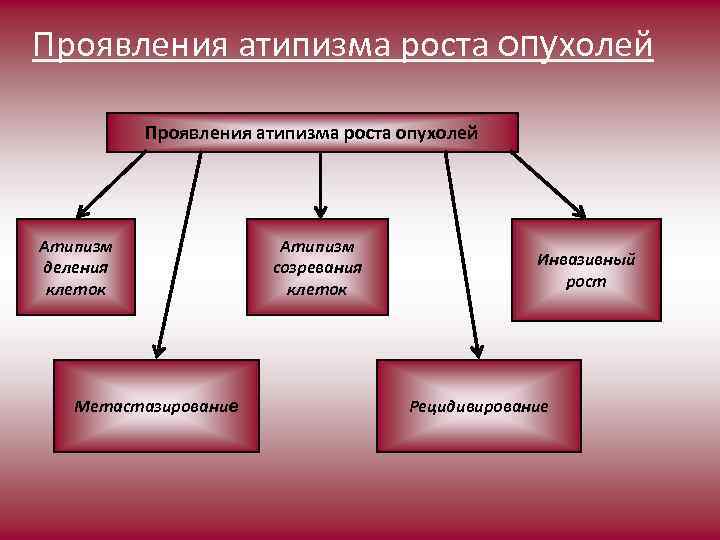 Проявления атипизма роста опухолей

Проявления атипизма роста опухолей

Атипизм деления клеток

Атипизм созревания клеток

Инвазивный рост

Метастазирование

Рецидивирование